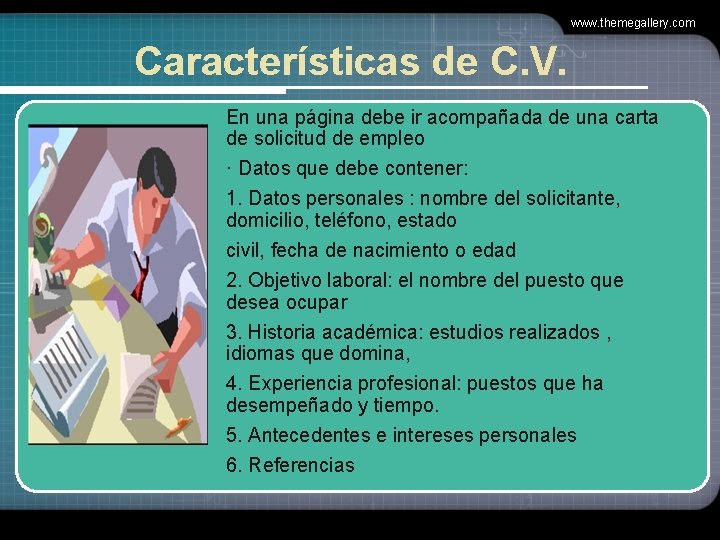 www.themegallery.com

Características de C.V.

En una página debe ir acompañada de una carta de solicitud de empleo

· Datos que debe contener:

1. Datos personales : nombre del solicitante, domicilio, teléfono, estado

civil, fecha de nacimiento o edad

2. Objetivo laboral: el nombre del puesto que desea ocupar

3. Historia académica: estudios realizados , idiomas que domina,

4. Experiencia profesional: puestos que ha desempeñado y tiempo.

5. Antecedentes e intereses personales

6. Referencias